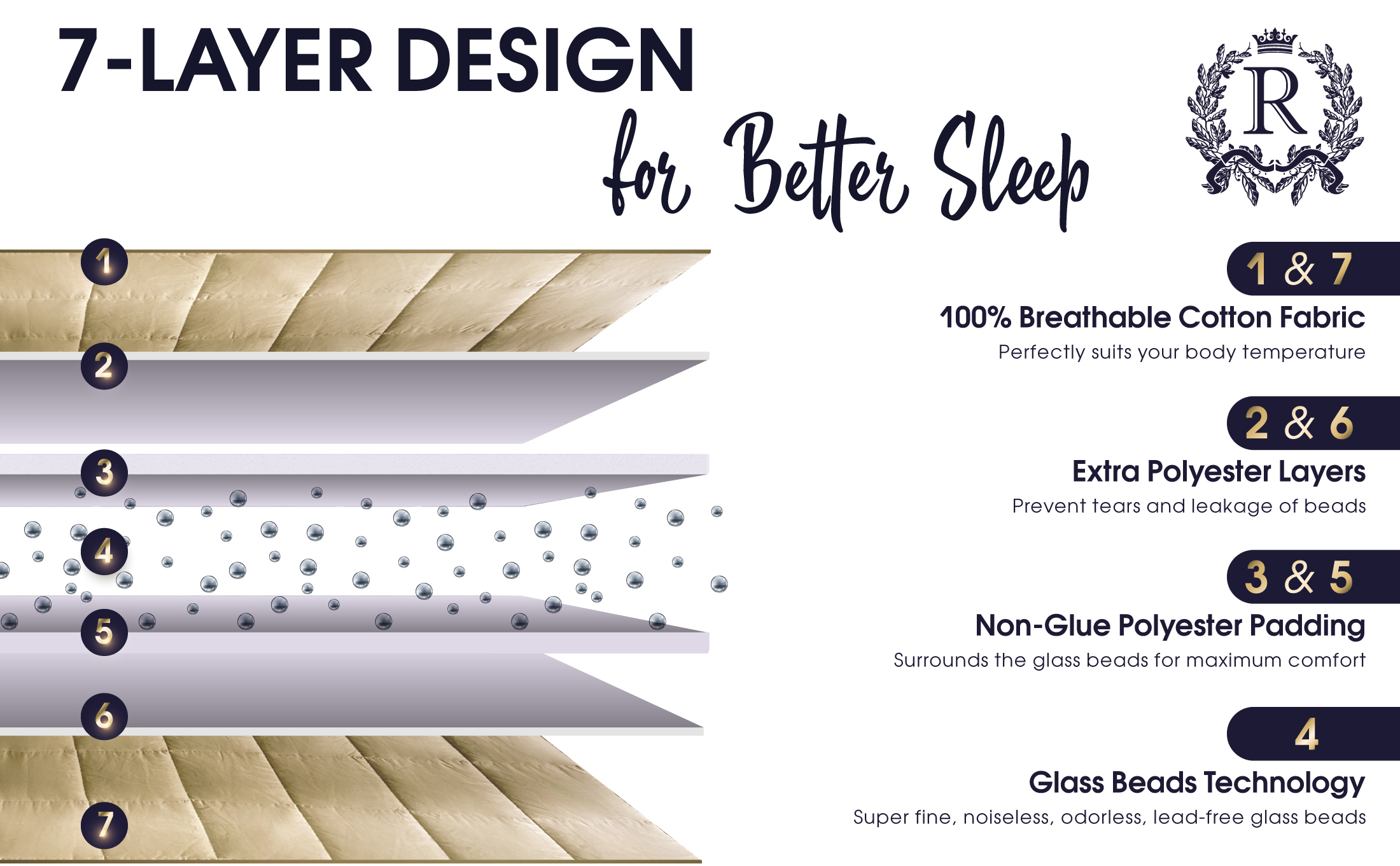 7-LAYER DESIGN

for Better Sleep

R

1

2

3

4

5

6

7

1 & 7

100% Breathable Cotton Fabric

Perfectly suits your body temperature

2 & 6

Extra Polyester Layers

Prevent tears and leakage of beads

3 & 5

Non-Glue Polyester Padding

Surrounds the glass beads for maximum comfort

4

Glass Beads Technology

Super fine, noiseless, odorless, lead-free glass beads